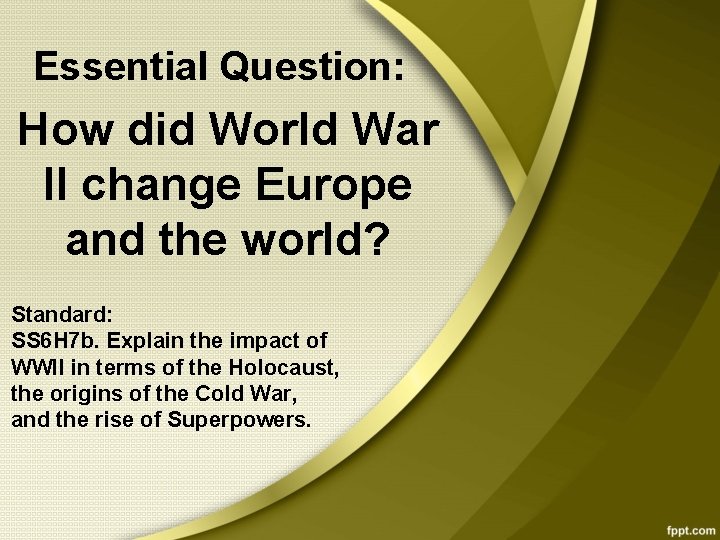 Essential Question:

How did World War II change Europe and the world?

Standard:
SS6H7b. Explain the impact of WWII in terms of the Holocaust, the origins of the Cold War, and the rise of Superpowers.

fppt.com